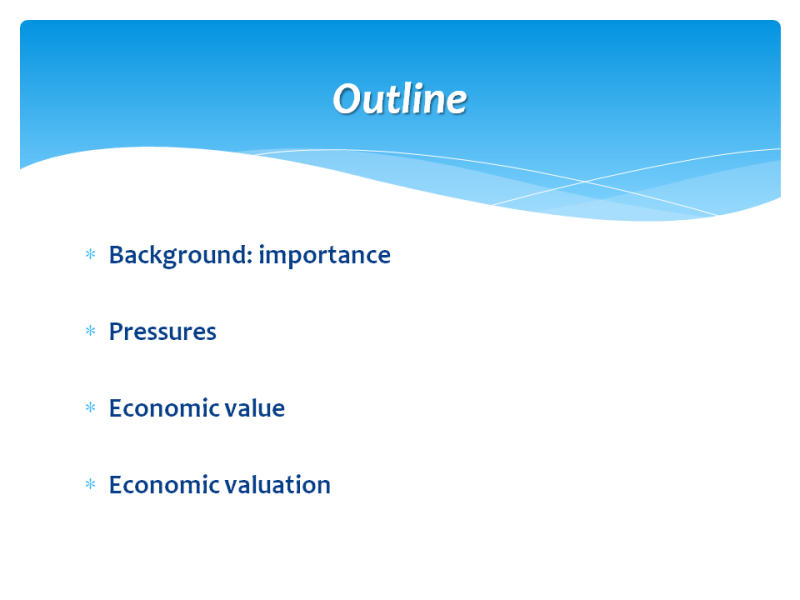 Outline

* Background: importance

* Pressures

* Economic value

* Economic valuation